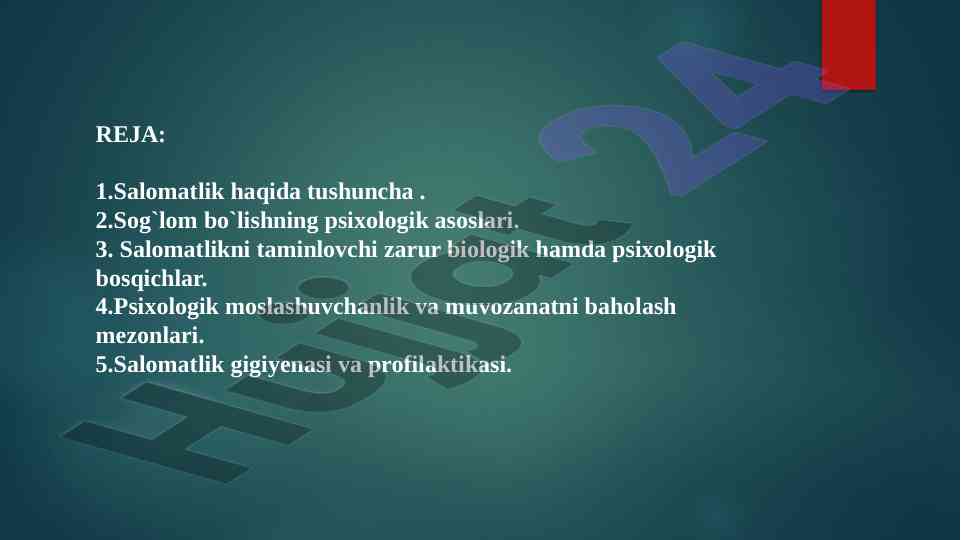 REJA:

1.Salomatlik haqida tushuncha .
2.Sog`lom bo`lishning psixologik asoslari.
3. Salomatlikni taminlovchi zarur biologik hamda psixologik bosqichlar.
4.Psixologik moslashuvchanlik va muvozanatni baholash mezonlari.
5.Salomatlik gigiyenasi va profilaktikasi.

Hujjat 24